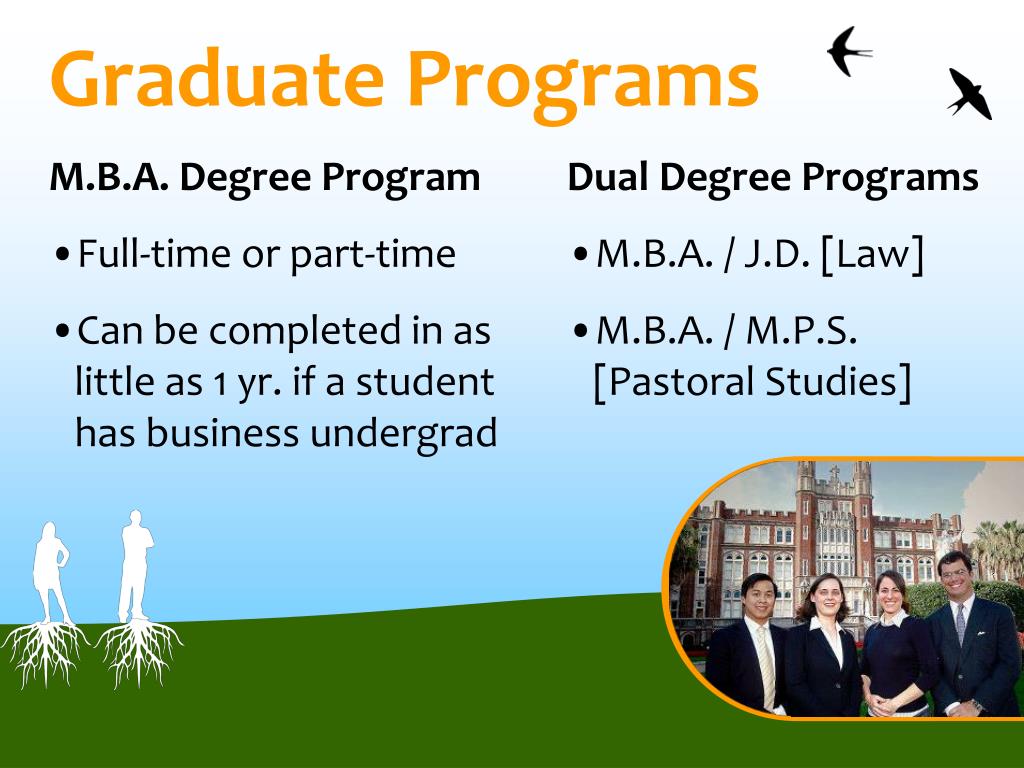 Graduate Programs

M.B.A. Degree Program

• Full-time or part-time

• Can be completed in as little as 1 yr. if a student has business undergrad

Dual Degree Programs

• M.B.A. / J.D. [Law]

• M.B.A. / M.P.S. [Pastoral Studies]